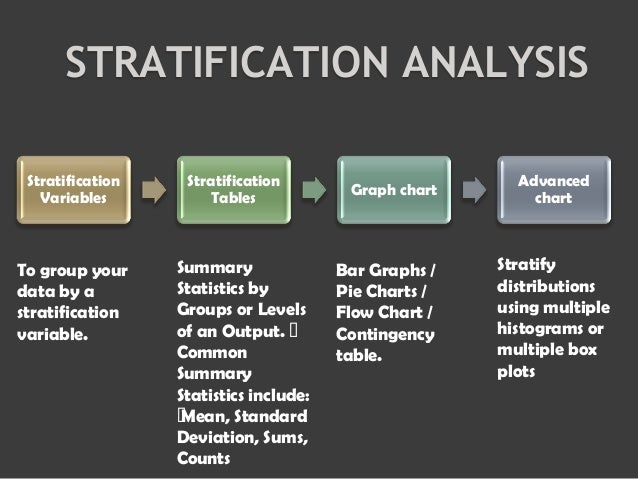 STRATIFICATION ANALYSIS

Stratification Variables

Stratification Tables

Graph chart

Advanced chart

To group your data by a stratification variable.

Summary Statistics by Groups or Levels of an Output.  Common Summary Statistics include: Mean, Standard Deviation, Sums, Counts

Bar Graphs / Pie Charts / Flow Chart / Contingency table.

Stratify distributions using multiple histograms or multiple box plots